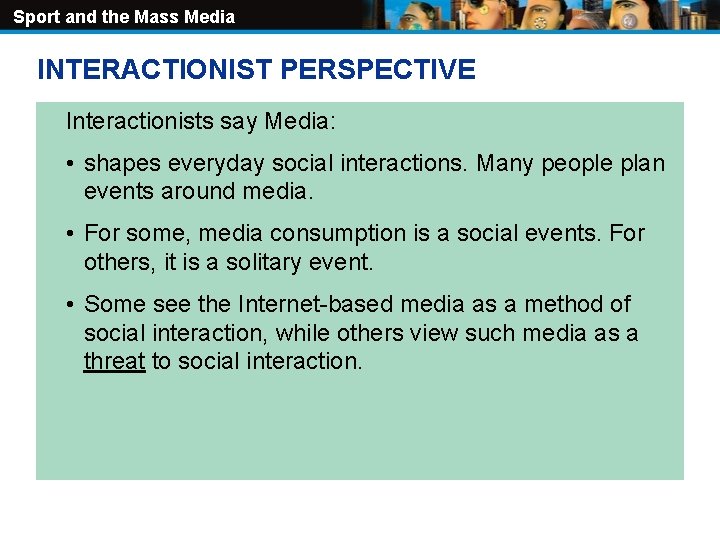 Sport and the Mass Media

INTERACTIONIST PERSPECTIVE

Interactionists say Media:

• shapes everyday social interactions. Many people plan events around media.

• For some, media consumption is a social events. For others, it is a solitary event.

• Some see the Internet-based media as a method of social interaction, while others view such media as a threat to social interaction.